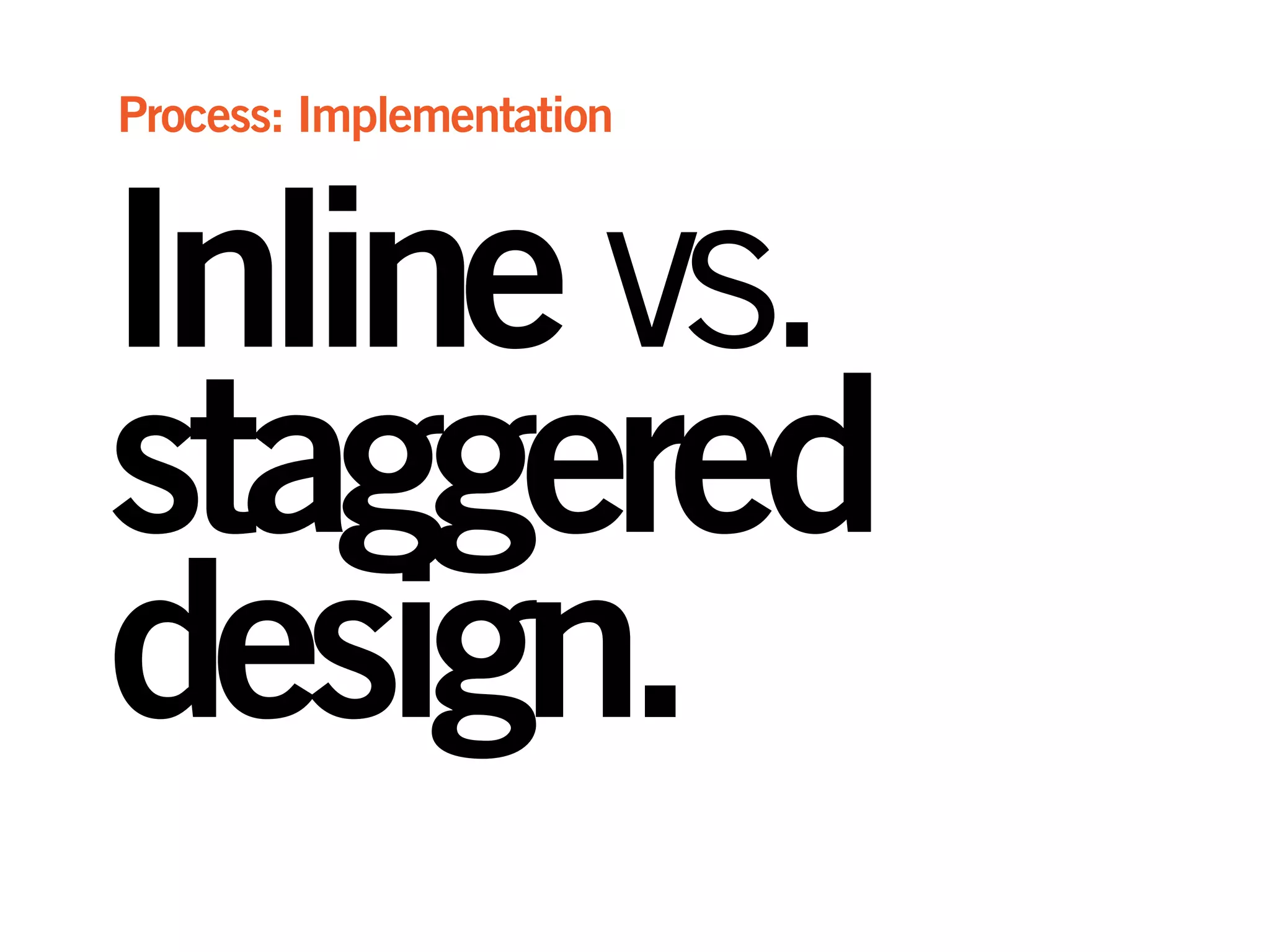 Process: Implementation

Inline vs. staggered design.